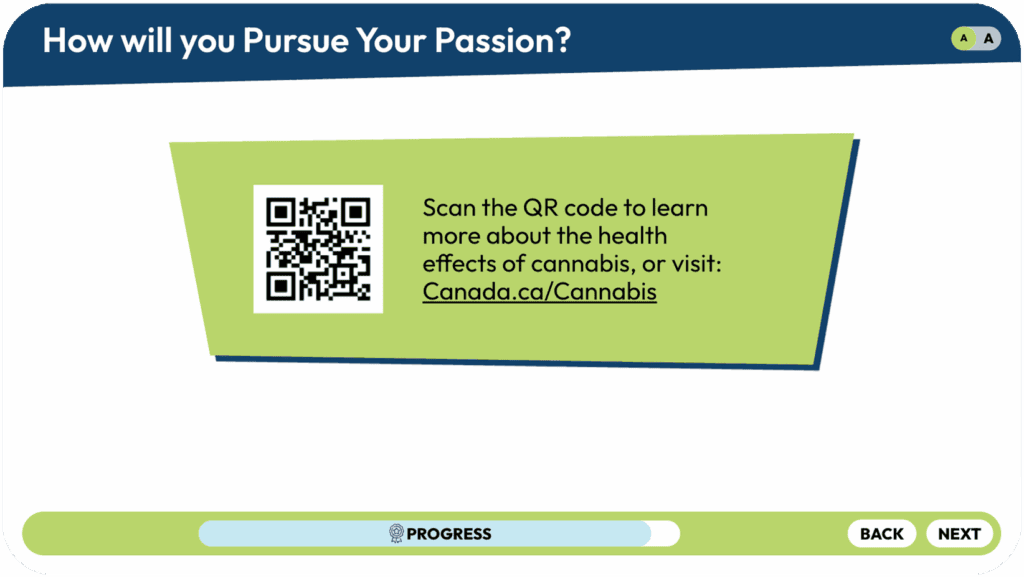 How will you Pursue Your Passion?

A A

Scan the QR code to learn more about the health effects of cannabis, or visit: Canada.ca/Cannabis

PROGRESS

BACK NEXT